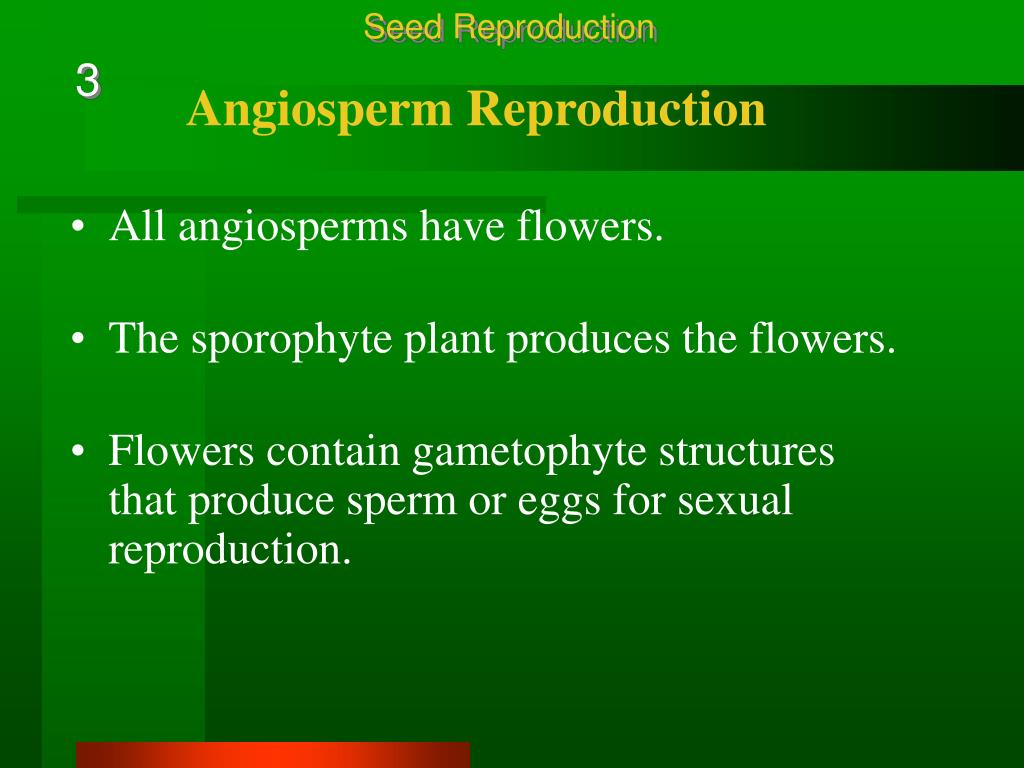 Seed Reproduction

3

Angiosperm Reproduction

• All angiosperms have flowers.

• The sporophyte plant produces the flowers.

• Flowers contain gametophyte structures that produce sperm or eggs for sexual reproduction.